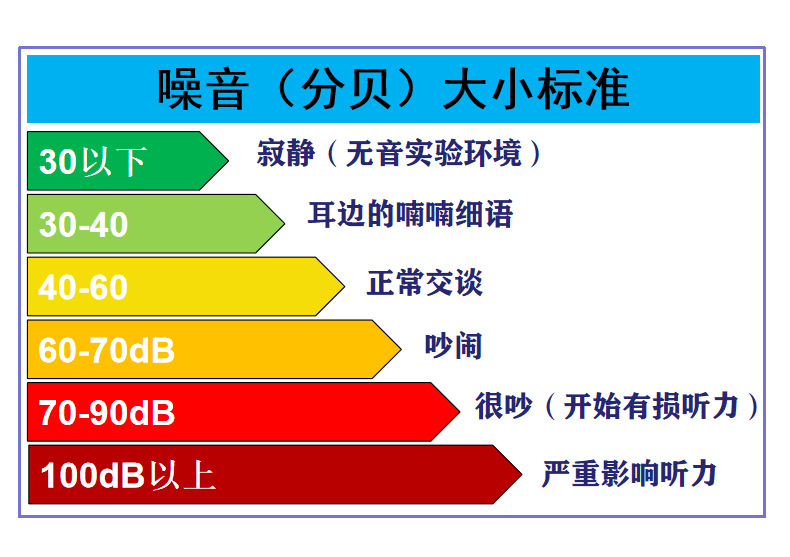 噪音（分贝）大小标准

30以下 寂静（无音实验环境）

30-40 耳边的喃喃细语

40-60 正常交谈

60-70dB 吵闹

70-90dB 很吵（开始有损听力）

100dB以上 严重影响听力